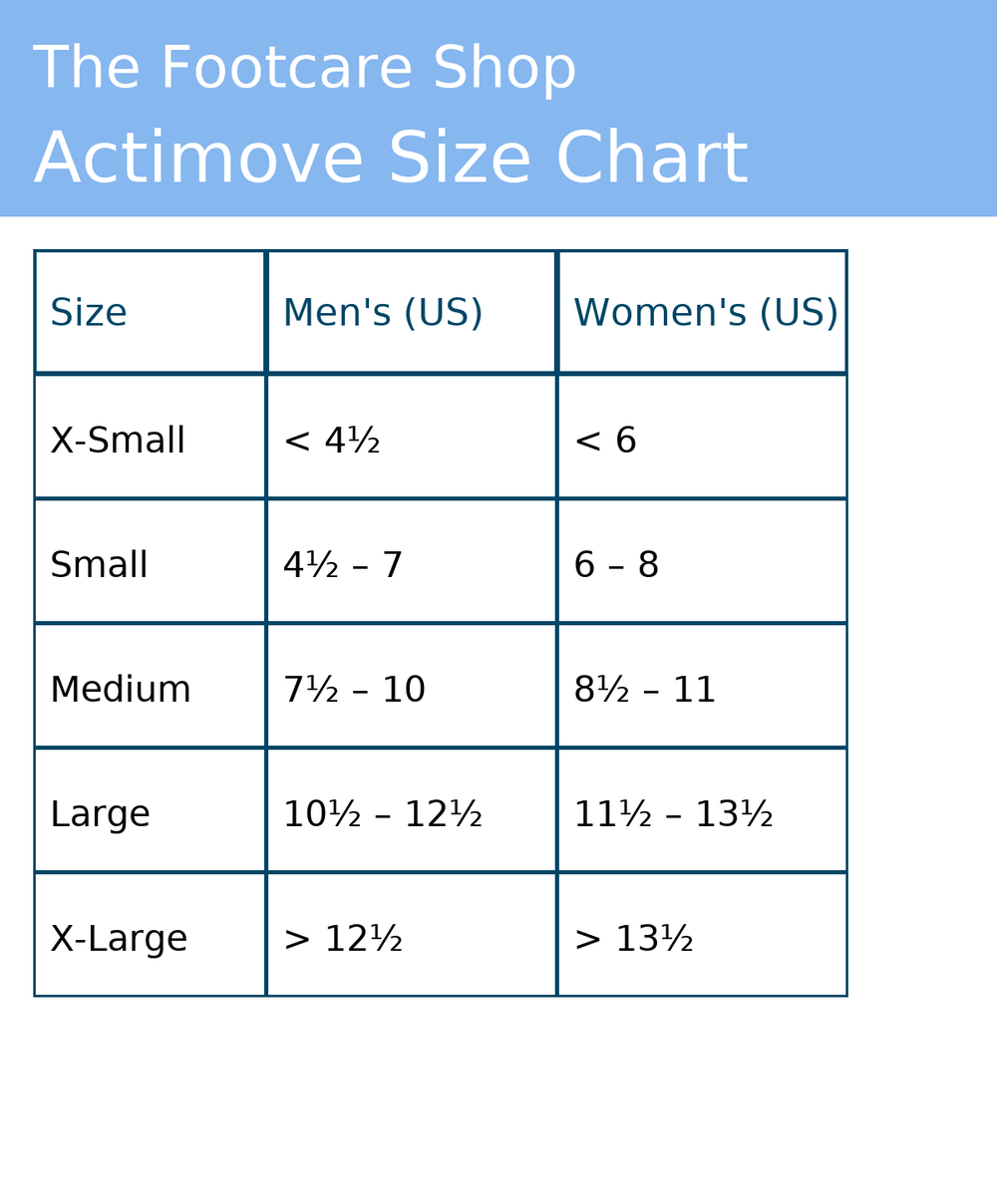 The Footcare Shop
Actimove Size Chart

| Size | Men's (US) | Women's (US) |
|---|---|---|
| X-Small | < 4½ | < 6 |
| Small | 4½ – 7 | 6 – 8 |
| Medium | 7½ – 10 | 8½ – 11 |
| Large | 10½ – 12½ | 11½ – 13½ |
| X-Large | > 12½ | > 13½ |